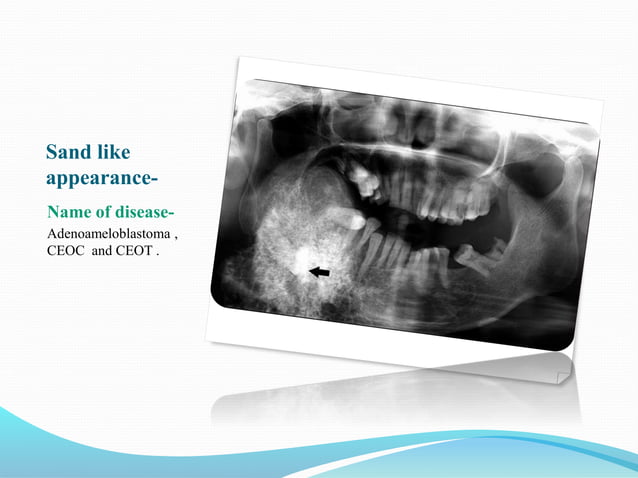 Sand like appearance-

Name of disease-

Adenoameloblastoma , CEOC and CEOT .